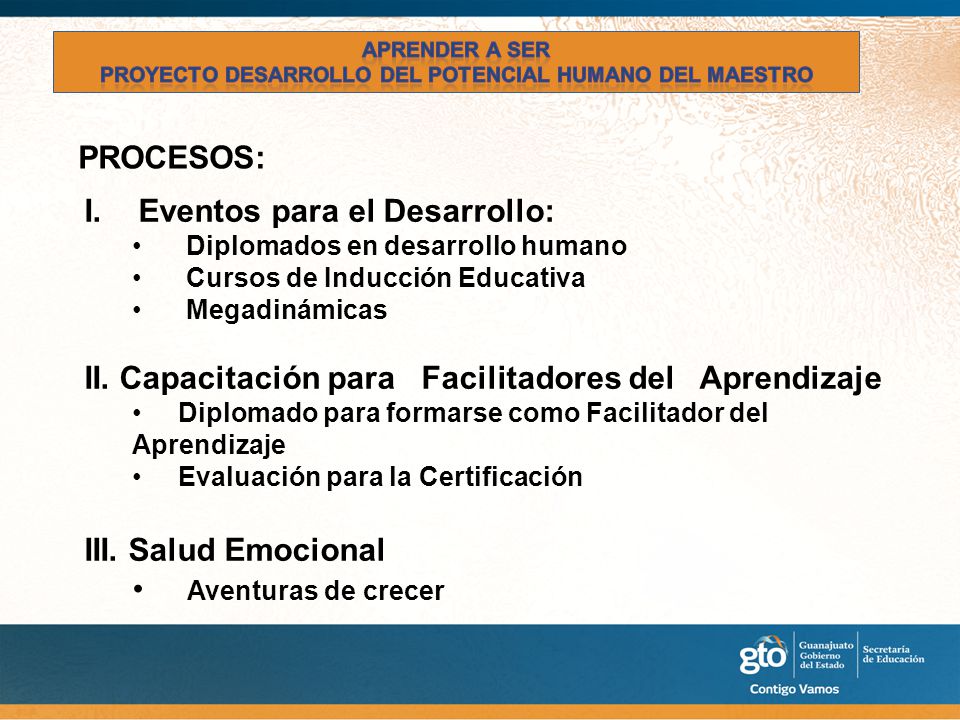 APRENDER A SER
PROYECTO DESARROLLO DEL POTENCIAL HUMANO DEL MAESTRO

PROCESOS:

I. Eventos para el Desarrollo:
• Diplomados en desarrollo humano
• Cursos de Inducción Educativa
• Megadinámicas

II. Capacitación para Facilitadores del Aprendizaje
• Diplomado para formarse como Facilitador del Aprendizaje
• Evaluación para la Certificación

III. Salud Emocional
• Aventuras de crecer

gto Guanajuato Gobierno del Estado Secretaría de Educación
Contigo Vamos